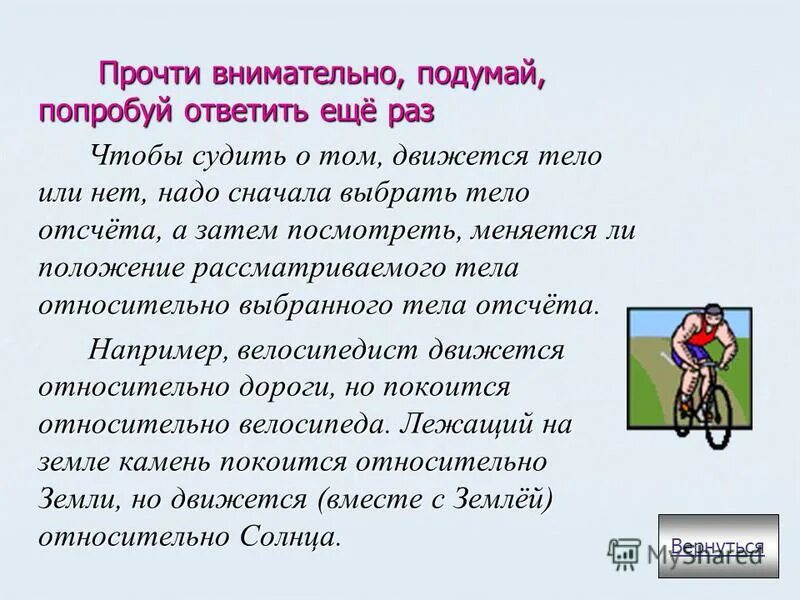 Прочти внимательно, подумай, попробуй ответить ещё раз

Чтобы судить о том, движется тело или нет, надо сначала выбрать тело отсчёта, а затем посмотреть, меняется ли положение рассматриваемого тела относительно выбранного тела отсчёта.

Например, велосипедист движется относительно дороги, но покоится относительно велосипеда. Лежащий на земле камень покоится относительно Земли, но движется (вместе с Землёй) относительно Солнца.

Вернуться

MyShared